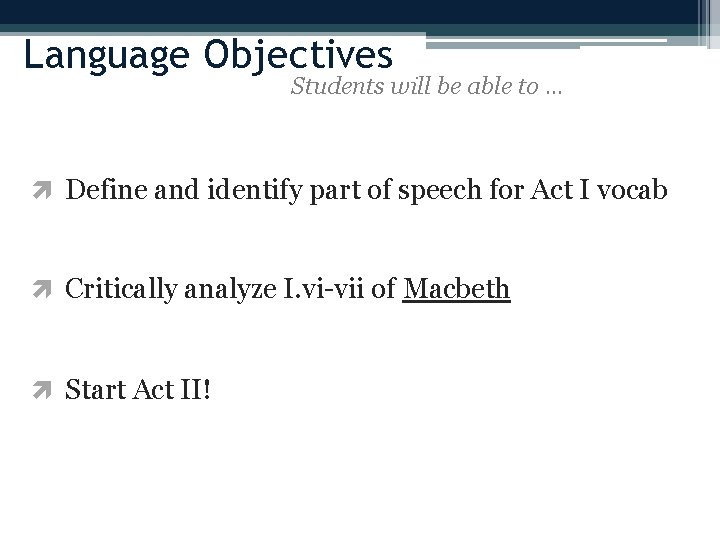 Language Objectives

Students will be able to …

Define and identify part of speech for Act I vocab

Critically analyze I.vi-vii of Macbeth

Start Act II!